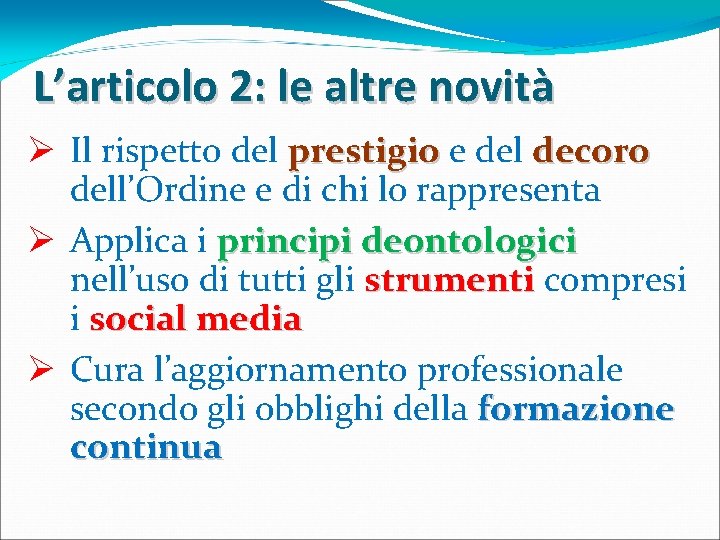 L’articolo 2: le altre novità

➢ Il rispetto del prestigio e del decoro dell’Ordine e di chi lo rappresenta

➢ Applica i principi deontologici nell’uso di tutti gli strumenti compresi i social media

➢ Cura l’aggiornamento professionale secondo gli obblighi della formazione continua